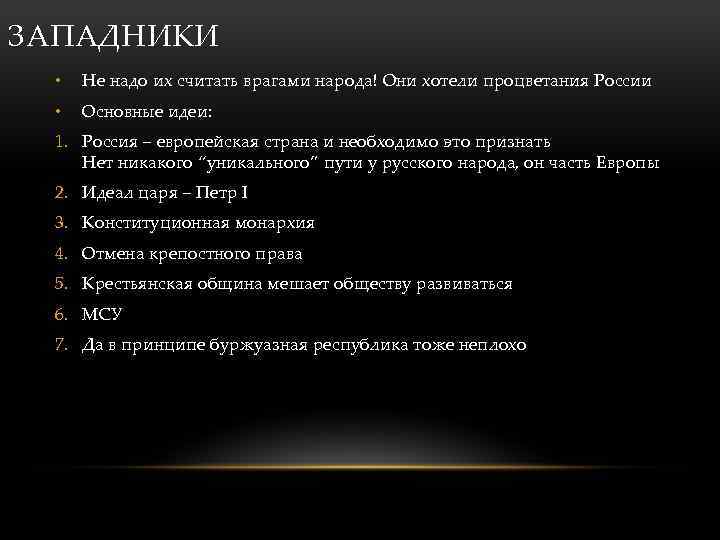 ЗАПАДНИКИ

• Не надо их считать врагами народа! Они хотели процветания России

• Основные идеи:

1. Россия – европейская страна и необходимо это признать
Нет никакого “уникального” пути у русского народа, он часть Европы

2. Идеал царя – Петр I

3. Конституционная монархия

4. Отмена крепостного права

5. Крестьянская община мешает обществу развиваться

6. МСУ

7. Да в принципе буржуазная республика тоже неплохо